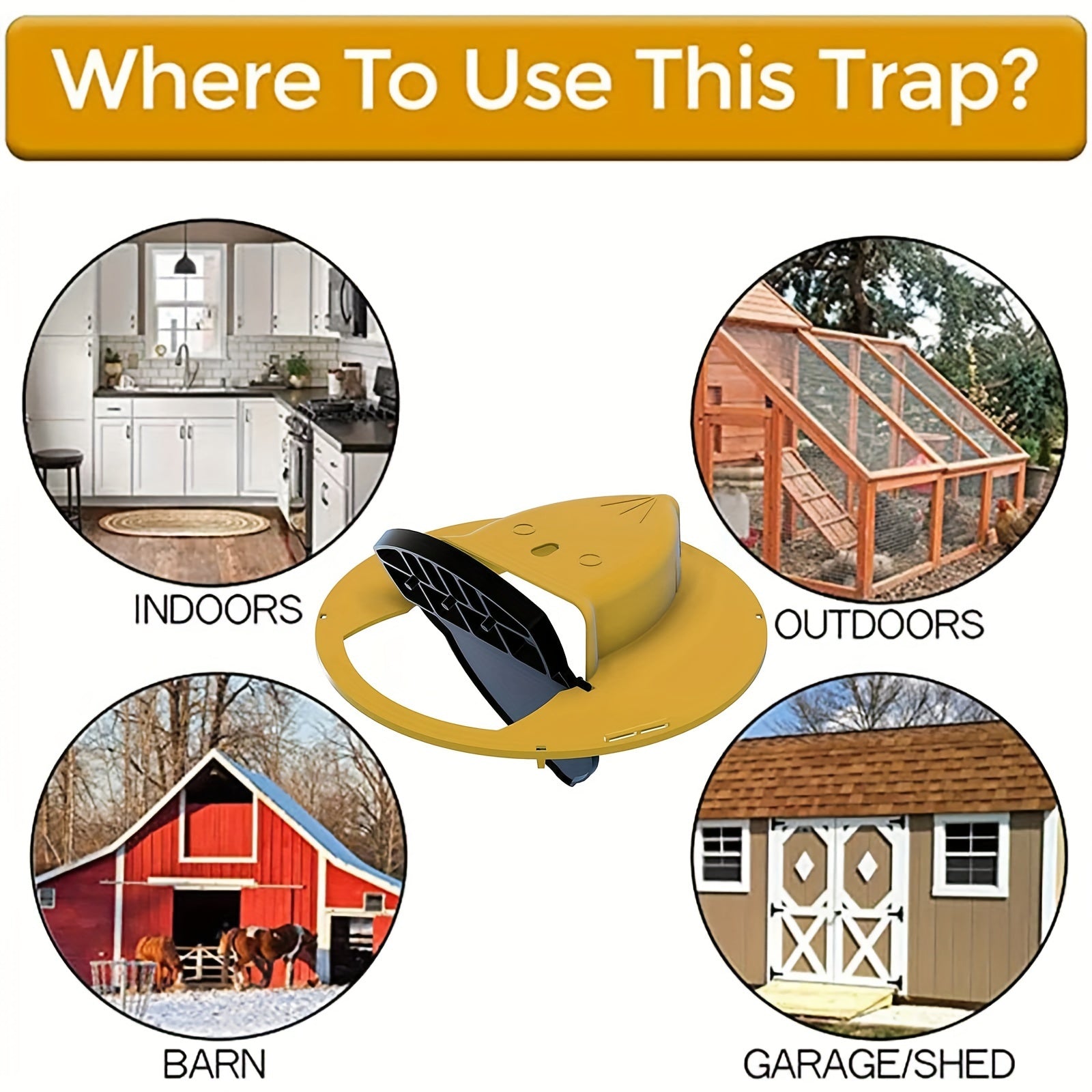 Where To Use This Trap?

INDOORS

OUTDOORS

BARN

GARAGE/SHED